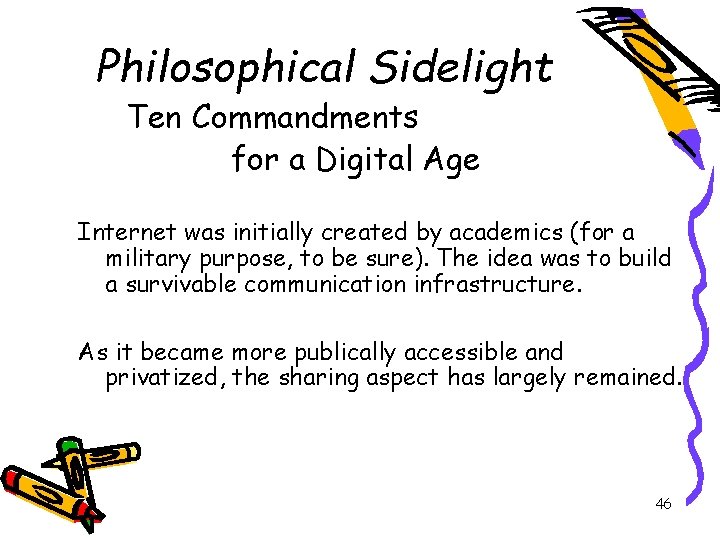 Philosophical Sidelight
Ten Commandments
for a Digital Age

Internet was initially created by academics (for a military purpose, to be sure). The idea was to build a survivable communication infrastructure.

As it became more publically accessible and privatized, the sharing aspect has largely remained.

46